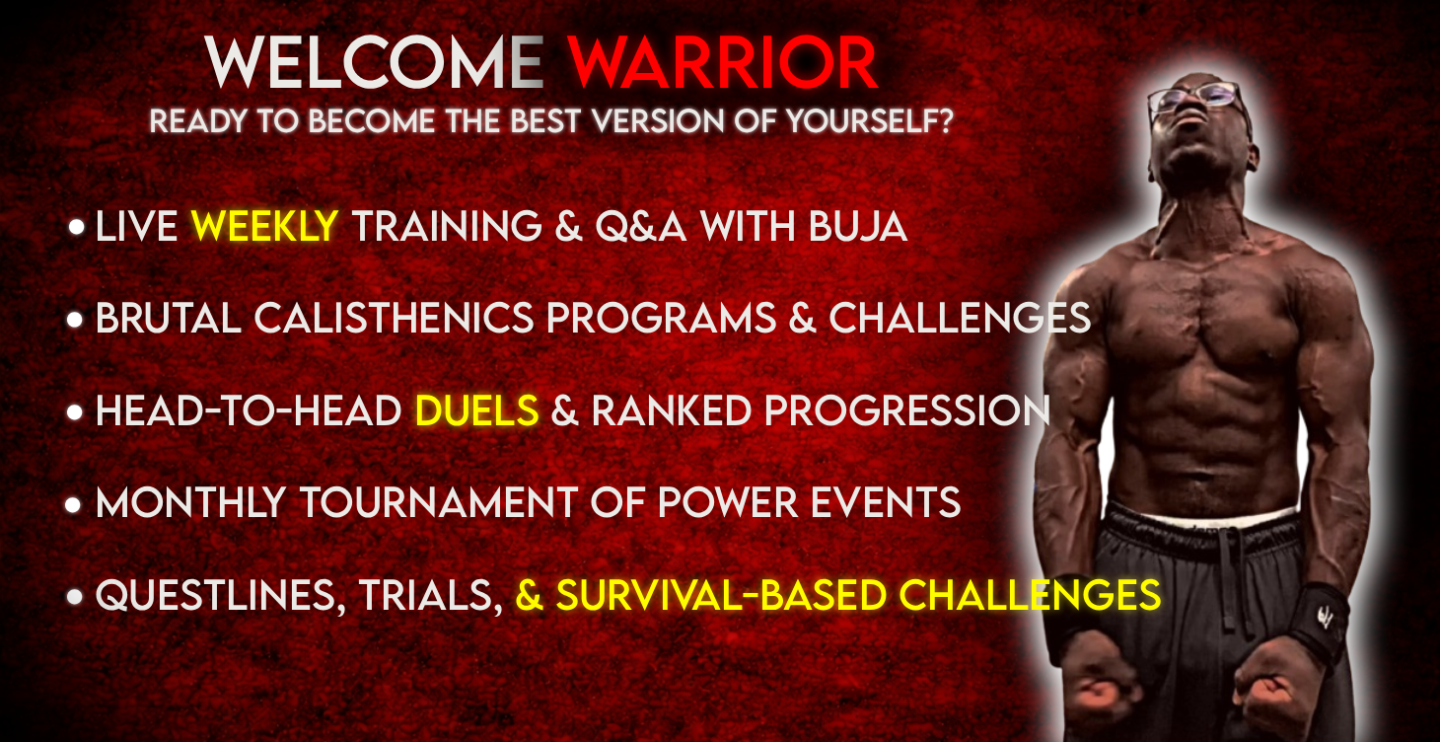 WELCOME WARRIOR
READY TO BECOME THE BEST VERSION OF YOURSELF?

• LIVE WEEKLY TRAINING & Q&A WITH BUJA

• BRUTAL CALISTHENICS PROGRAMS & CHALLENGES

• HEAD-TO-HEAD DUELS & RANKED PROGRESSION

• MONTHLY TOURNAMENT OF POWER EVENTS

• QUESTLINES, TRIALS, & SURVIVAL-BASED CHALLENGES